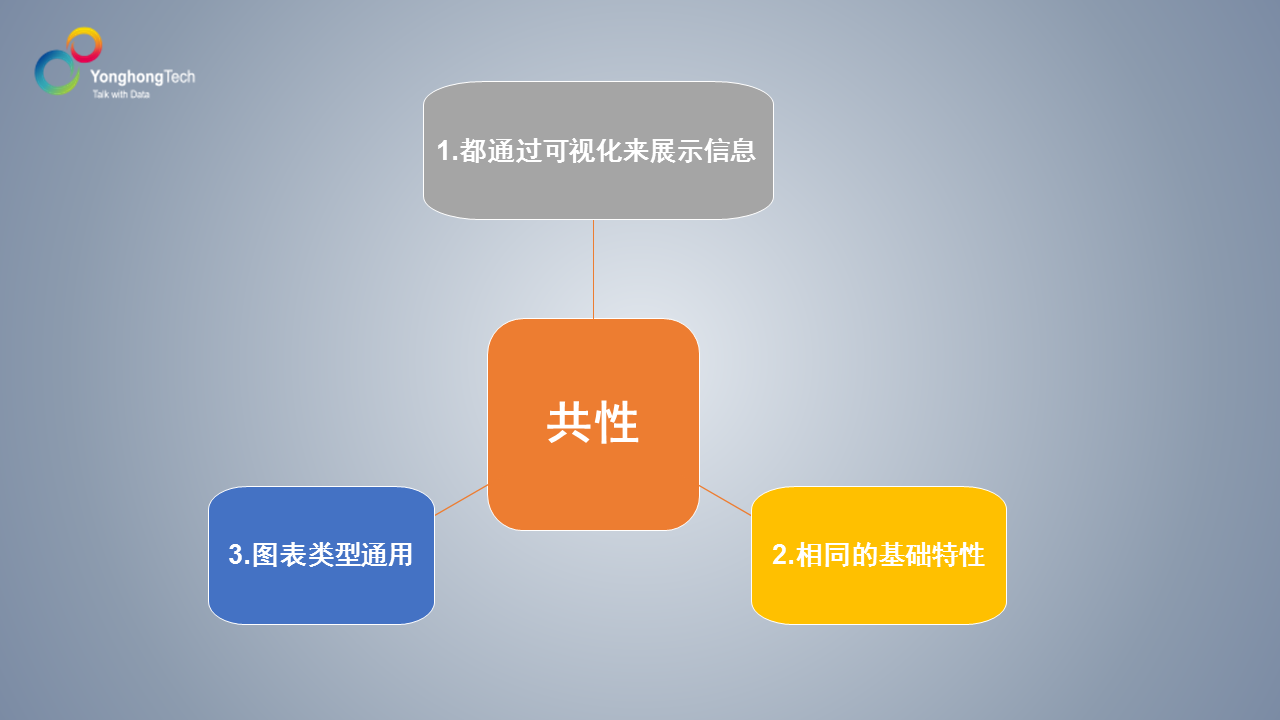 YonghongTech
Talk with Data

1.都通过可视化来展示信息

共性

3.图表类型通用

2.相同的基础特性